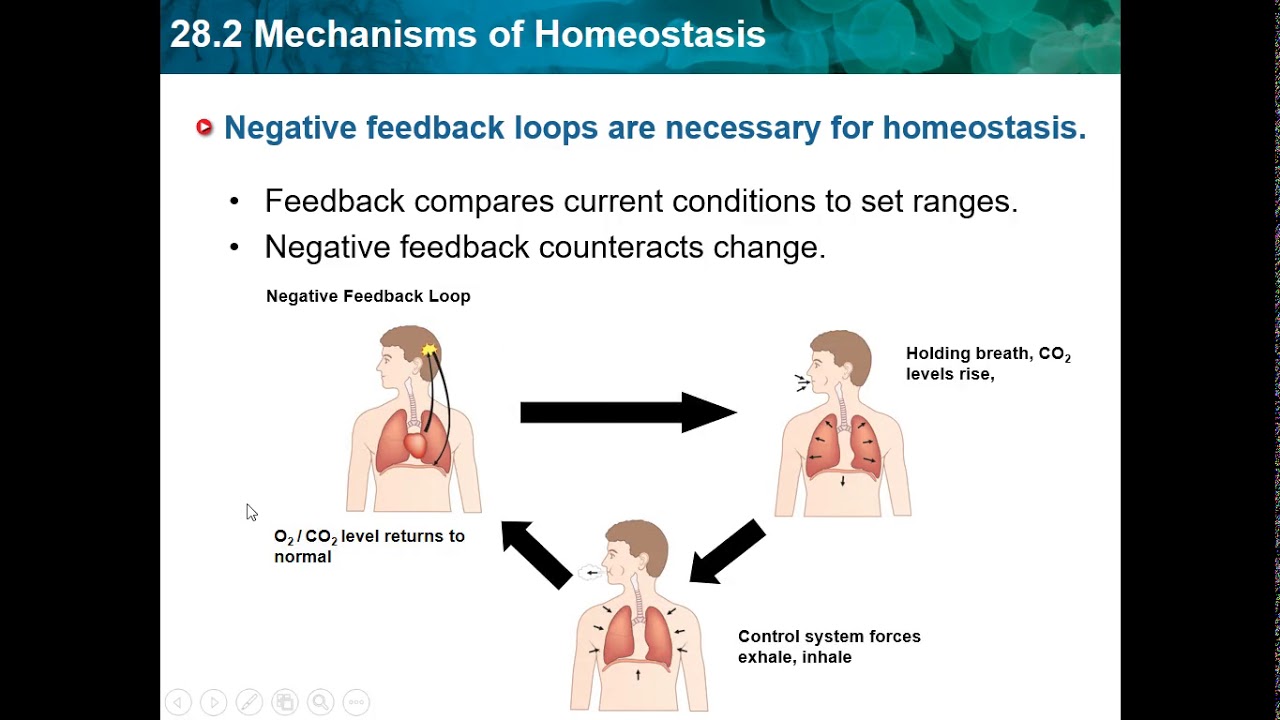 28.2 Mechanisms of Homeostasis

Negative feedback loops are necessary for homeostasis.

• Feedback compares current conditions to set ranges.
• Negative feedback counteracts change.

Negative Feedback Loop

Holding breath, $CO_2$ levels rise,

Control system forces exhale, inhale

$O_2$ / $CO_2$ level returns to normal